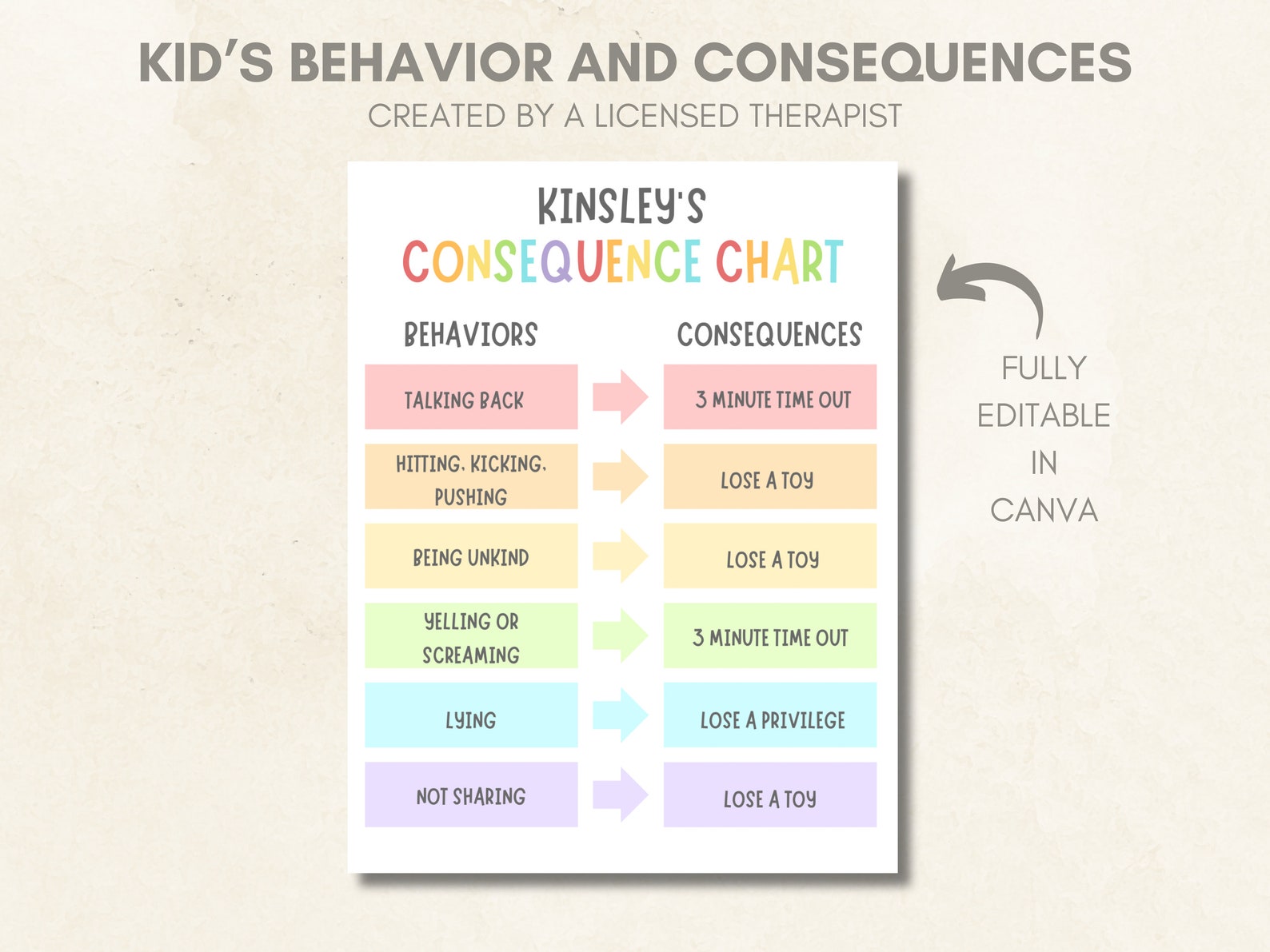 KID'S BEHAVIOR AND CONSEQUENCES
CREATED BY A LICENSED THERAPIST

KINSLEY'S
CONSEQUENCE CHART

| BEHAVIORS | CONSEQUENCES |
|---|---|
| TALKING BACK | 3 MINUTE TIME OUT |
| HITTING, KICKING, PUSHING | LOSE A TOY |
| BEING UNKIND | LOSE A TOY |
| YELLING OR SCREAMING | 3 MINUTE TIME OUT |
| LYING | LOSE A PRIVILEGE |
| NOT SHARING | LOSE A TOY |

FULLY EDITABLE IN CANVA